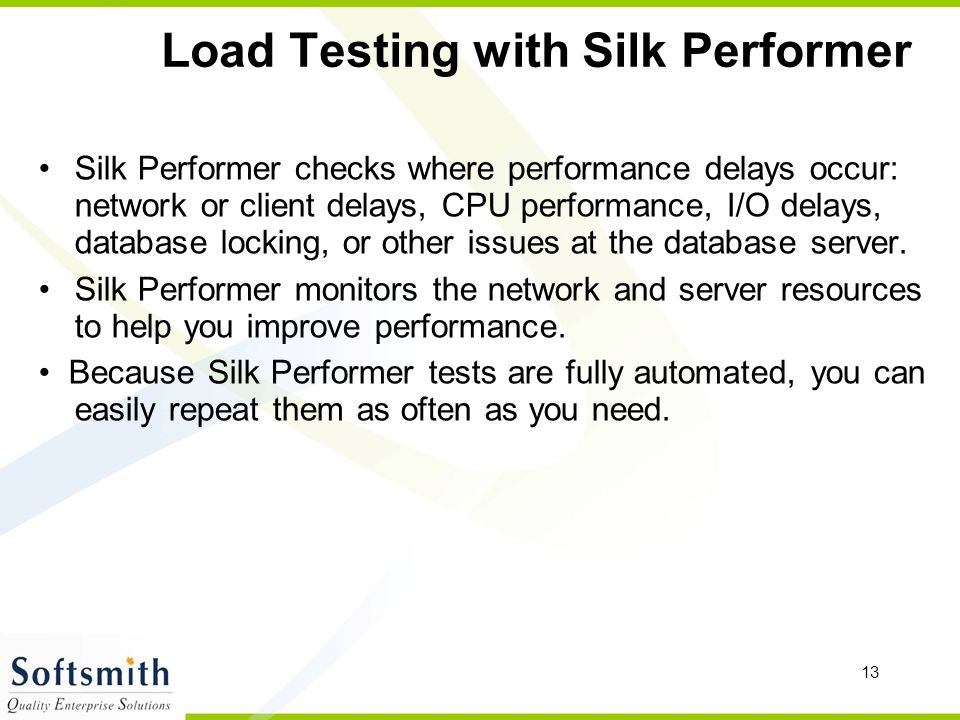 Load Testing with Silk Performer

• Silk Performer checks where performance delays occur: network or client delays, CPU performance, I/O delays, database locking, or other issues at the database server.

• Silk Performer monitors the network and server resources to help you improve performance.

• Because Silk Performer tests are fully automated, you can easily repeat them as often as you need.

Softsmith
Quality Enterprise Solutions

13